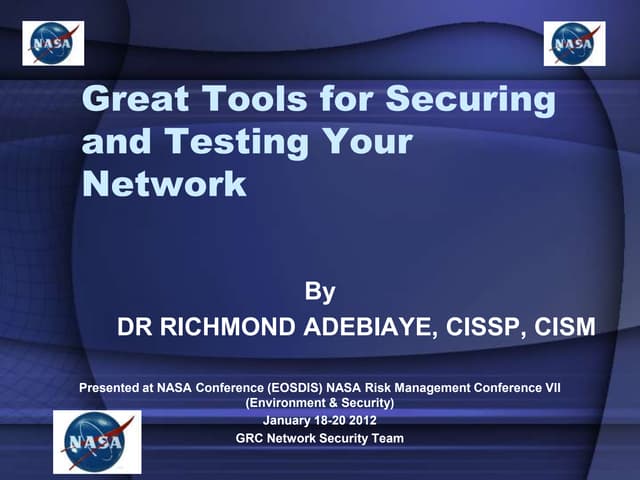 NASA

NASA

Great Tools for Securing and Testing Your Network

By
DR RICHMOND ADEBIAYE, CISSP, CISM

Presented at NASA Conference (EOSDIS) NASA Risk Management Conference VII (Environment & Security)
January 18-20 2012
GRC Network Security Team

NASA